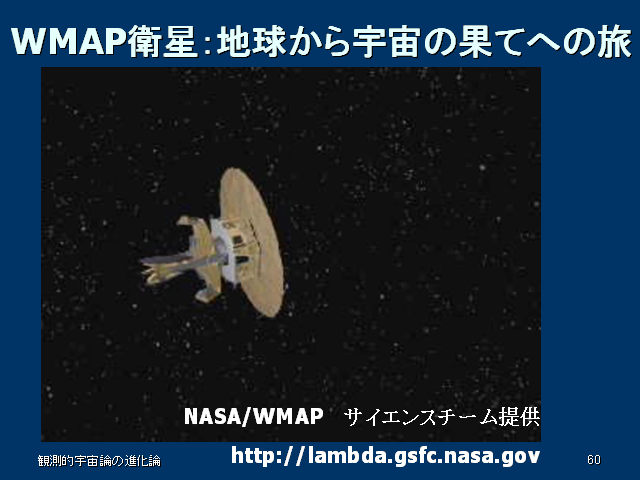 WMAP衛星：地球から宇宙の果てへの旅

NASA/WMAP　サイエンスチーム提供

観測的宇宙論の進化論

http://lambda.gsfc.nasa.gov

60